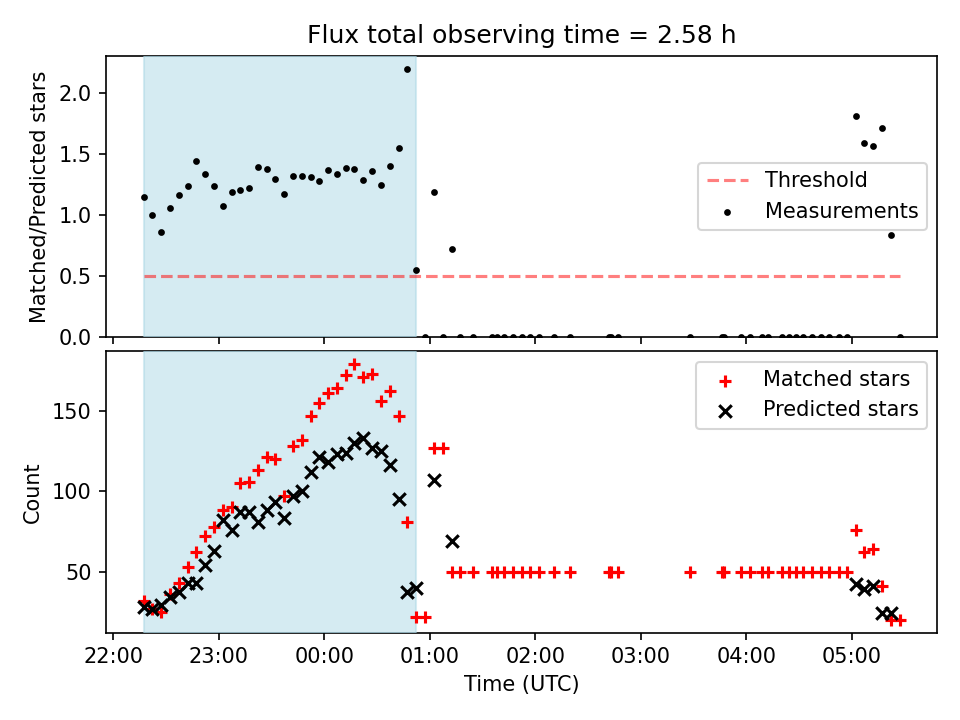 Flux total observing time = 2.58 h

Matched/Predicted stars

2.0
1.5
1.0
0.5
0.0

Threshold
Measurements

Count

150
100
50

Matched stars
Predicted stars

22:00 23:00 00:00 01:00 02:00 03:00 04:00 05:00

Time (UTC)